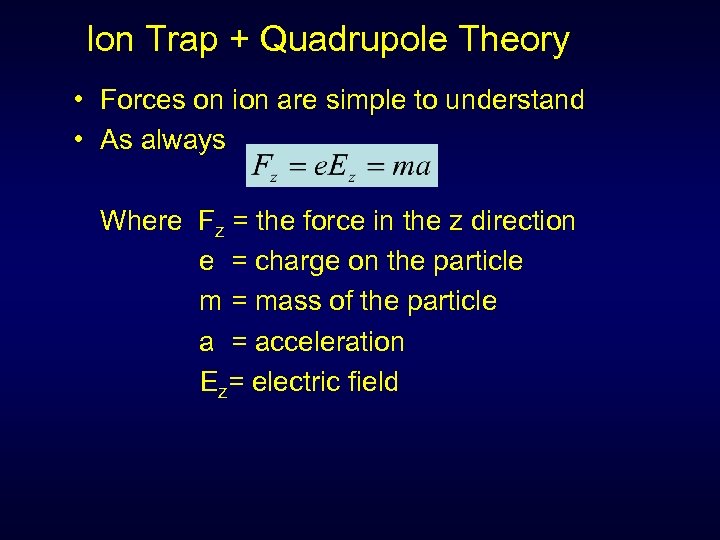 Ion Trap + Quadrupole Theory

• Forces on ion are simple to understand
• As always

$F_z = eE_z = ma$

Where $F_z$ = the force in the z direction
e = charge on the particle
m = mass of the particle
a = acceleration
$E_z$= electric field